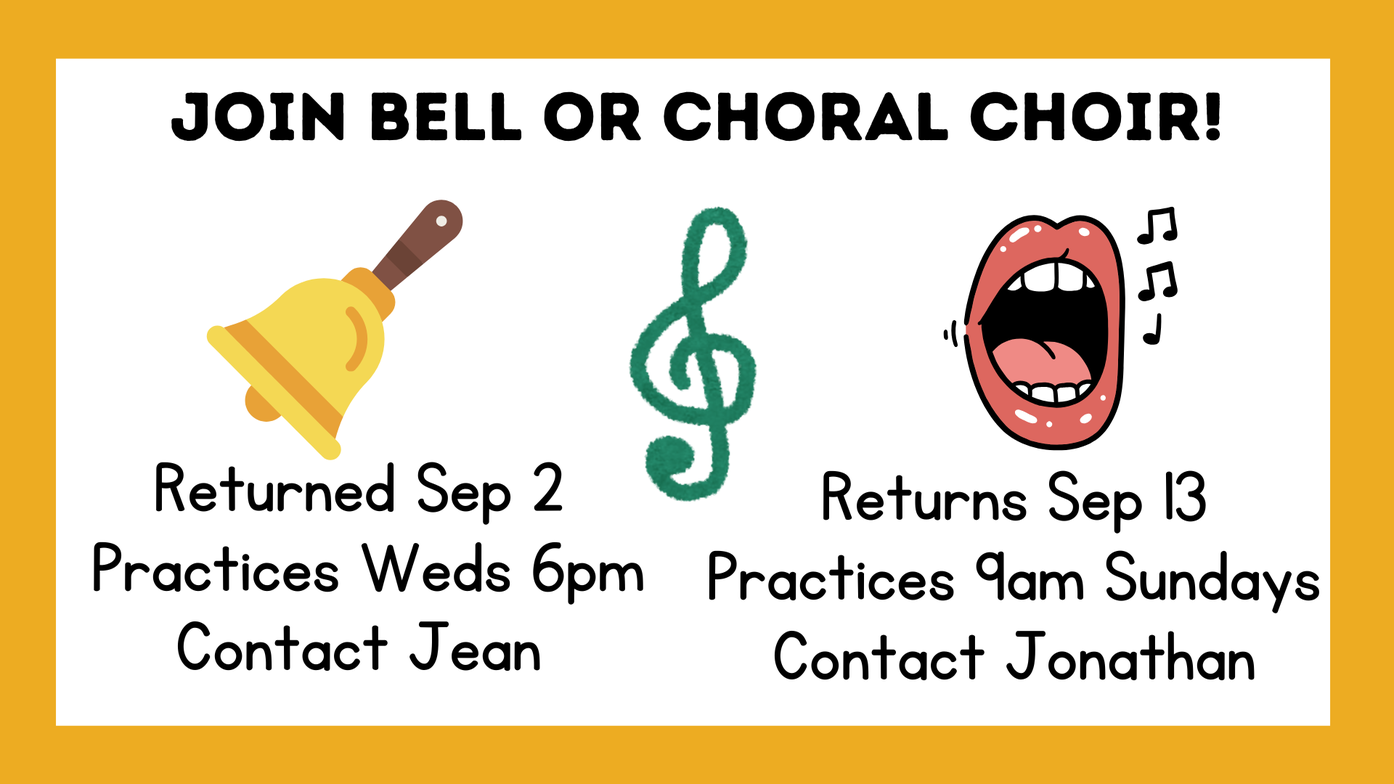 JOIN BELL OR CHORAL CHOIR!

Returned Sep 2
Practices Weds 6pm
Contact Jean

Returns Sep 13
Practices 9am Sundays
Contact Jonathan